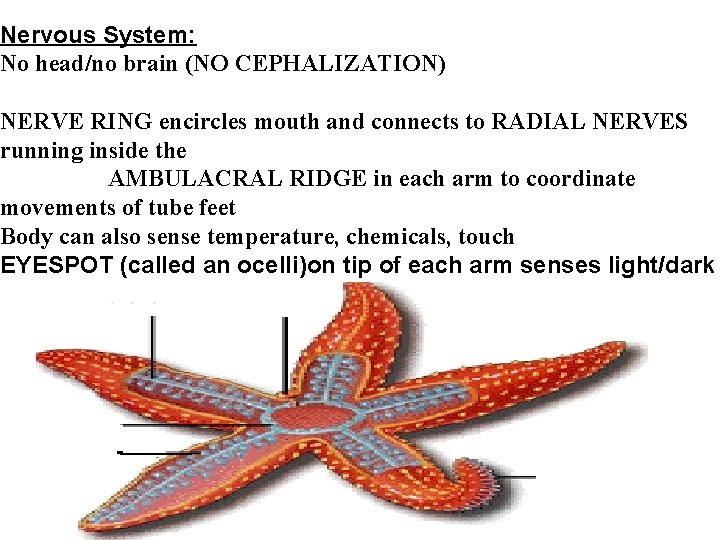 Nervous System:
No head/no brain (NO CEPHALIZATION)

NERVE RING encircles mouth and connects to RADIAL NERVES running inside the AMBULACRAL RIDGE in each arm to coordinate movements of tube feet
Body can also sense temperature, chemicals, touch
EYESPOT (called an ocelli)on tip of each arm senses light/dark